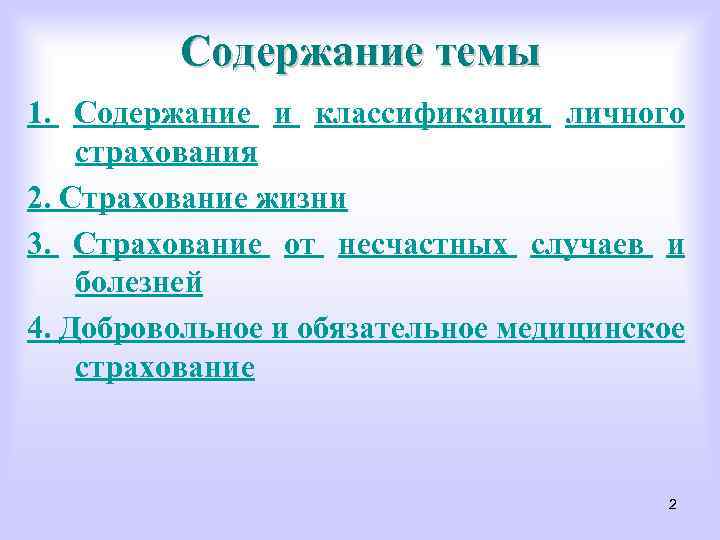 Содержание темы

1. Содержание и классификация личного страхования

2. Страхование жизни

3. Страхование от несчастных случаев и болезней

4. Добровольное и обязательное медицинское страхование

2